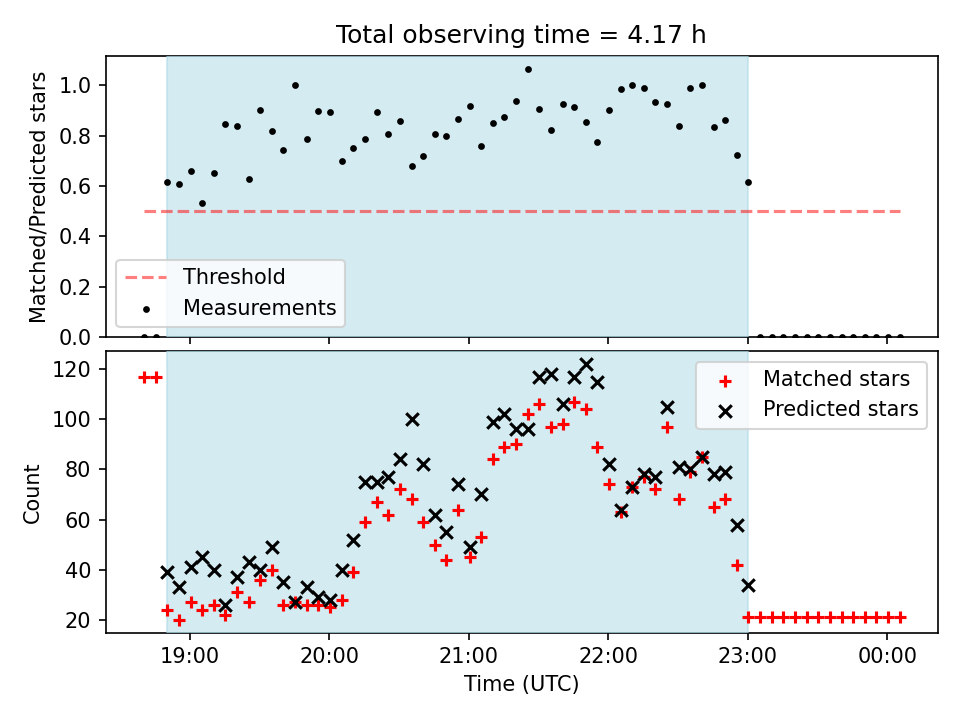 Total observing time = 4.17 h

Matched/Predicted stars

1.0
0.8
0.6
0.4
0.2
0.0

Threshold
Measurements

Count

120
100
80
60
40
20

Matched stars
Predicted stars

19:00
20:00
21:00
22:00
23:00
00:00

Time (UTC)